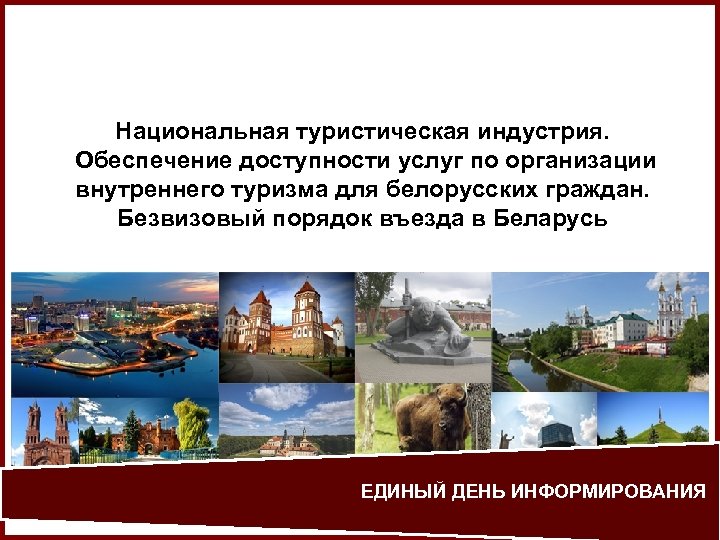 Национальная туристическая индустрия. Обеспечение доступности услуг по организации внутреннего туризма для белорусских граждан. Безвизовый порядок въезда в Беларусь

ЕДИНЫЙ ДЕНЬ ИНФОРМИРОВАНИЯ